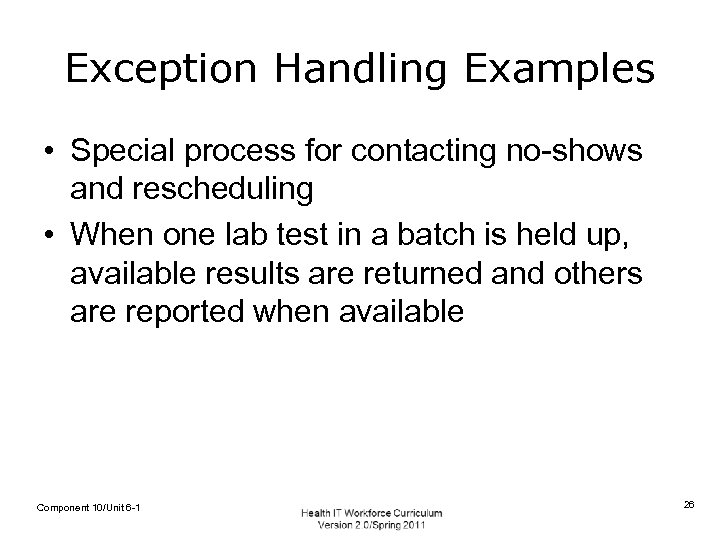 Exception Handling Examples

• Special process for contacting no-shows and rescheduling

• When one lab test in a batch is held up, available results are returned and others are reported when available

Component 10/Unit 6-1

Health IT Workforce Curriculum
Version 2.0/Spring 2011

26